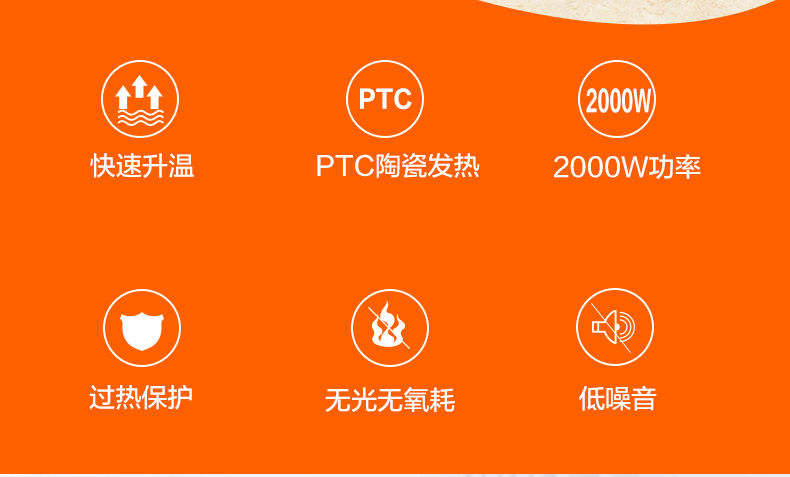 快速升温

PTC

PTC陶瓷发热

2000W

2000W功率

过热保护

无光无氧耗

低噪音